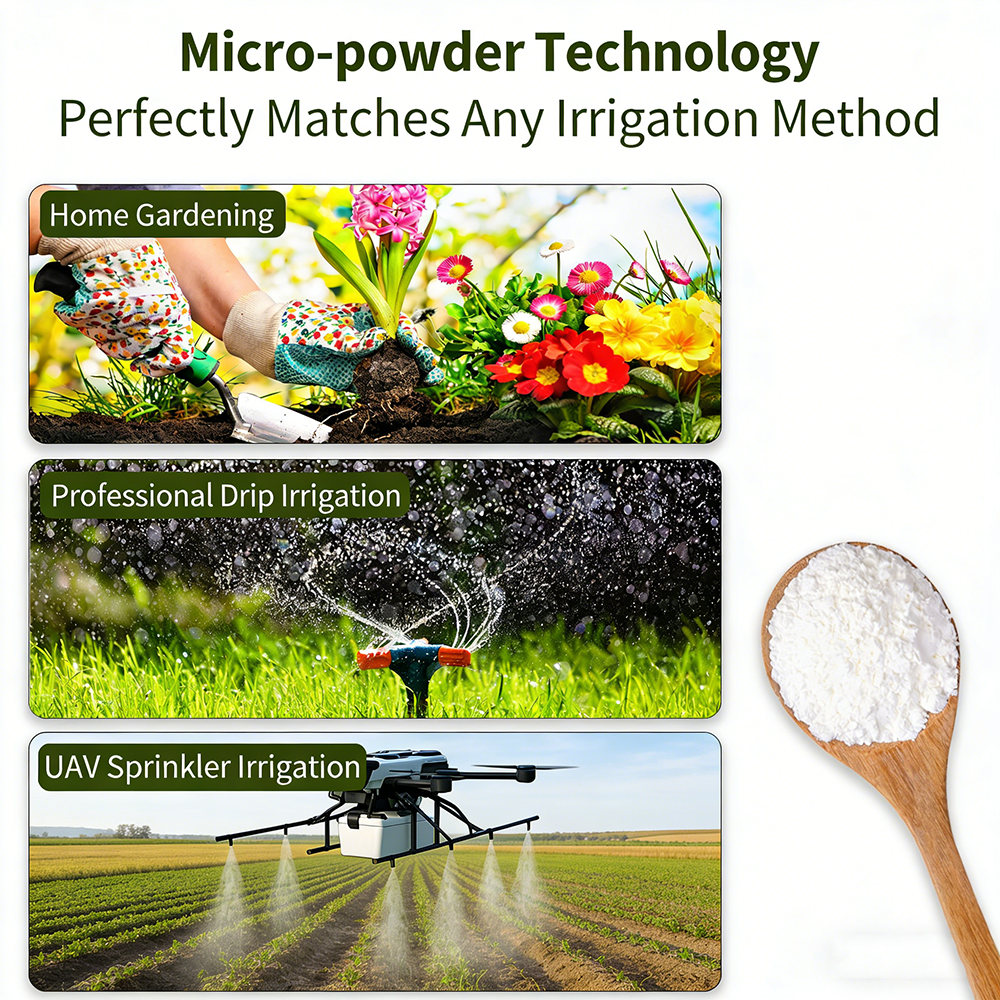 Micro-powder Technology
Perfectly Matches Any Irrigation Method

Home Gardening

Professional Drip Irrigation

UAV Sprinkler Irrigation